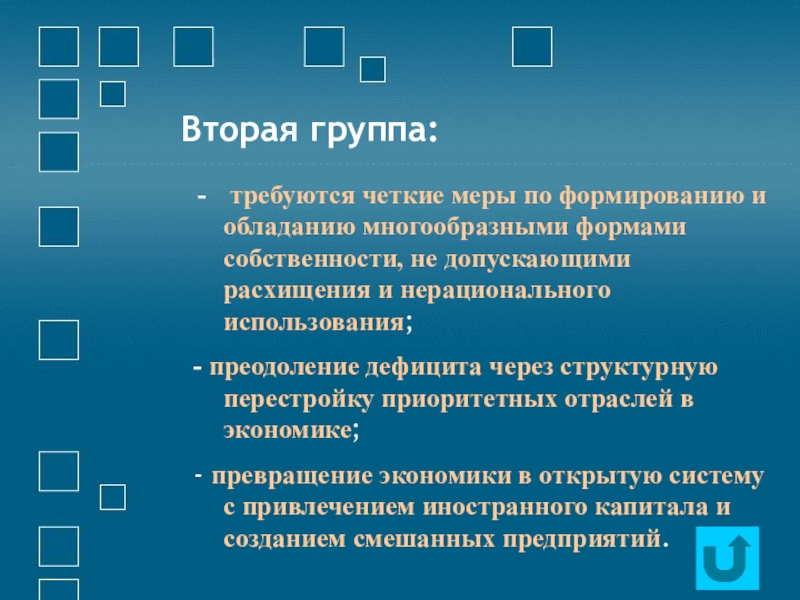 Вторая группа:

- требуются четкие меры по формированию и обладанию многообразными формами собственности, не допускающими расхищения и нерационального использования;

- преодоление дефицита через структурную перестройку приоритетных отраслей в экономике;

- превращение экономики в открытую систему с привлечением иностранного капитала и созданием смешанных предприятий.